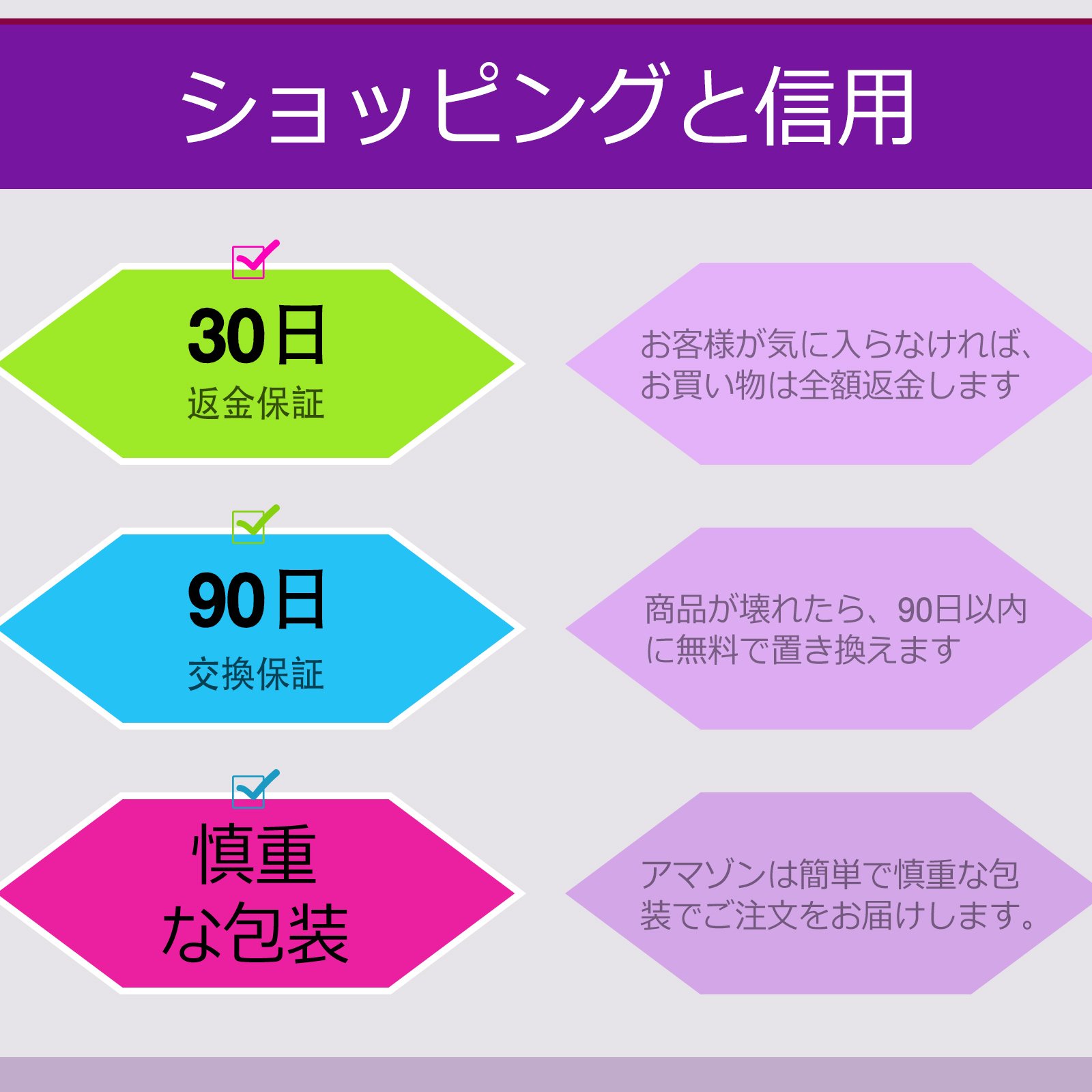 ショッピングと信用

30日
返金保証

お客様が気に入らなければ、お買い物は全額返金します

90日
交換保証

商品が壊れたら、90日以内に無料で置き換えます

慎重な包装

アマゾンは簡単で慎重な包装でご注文をお届けします。